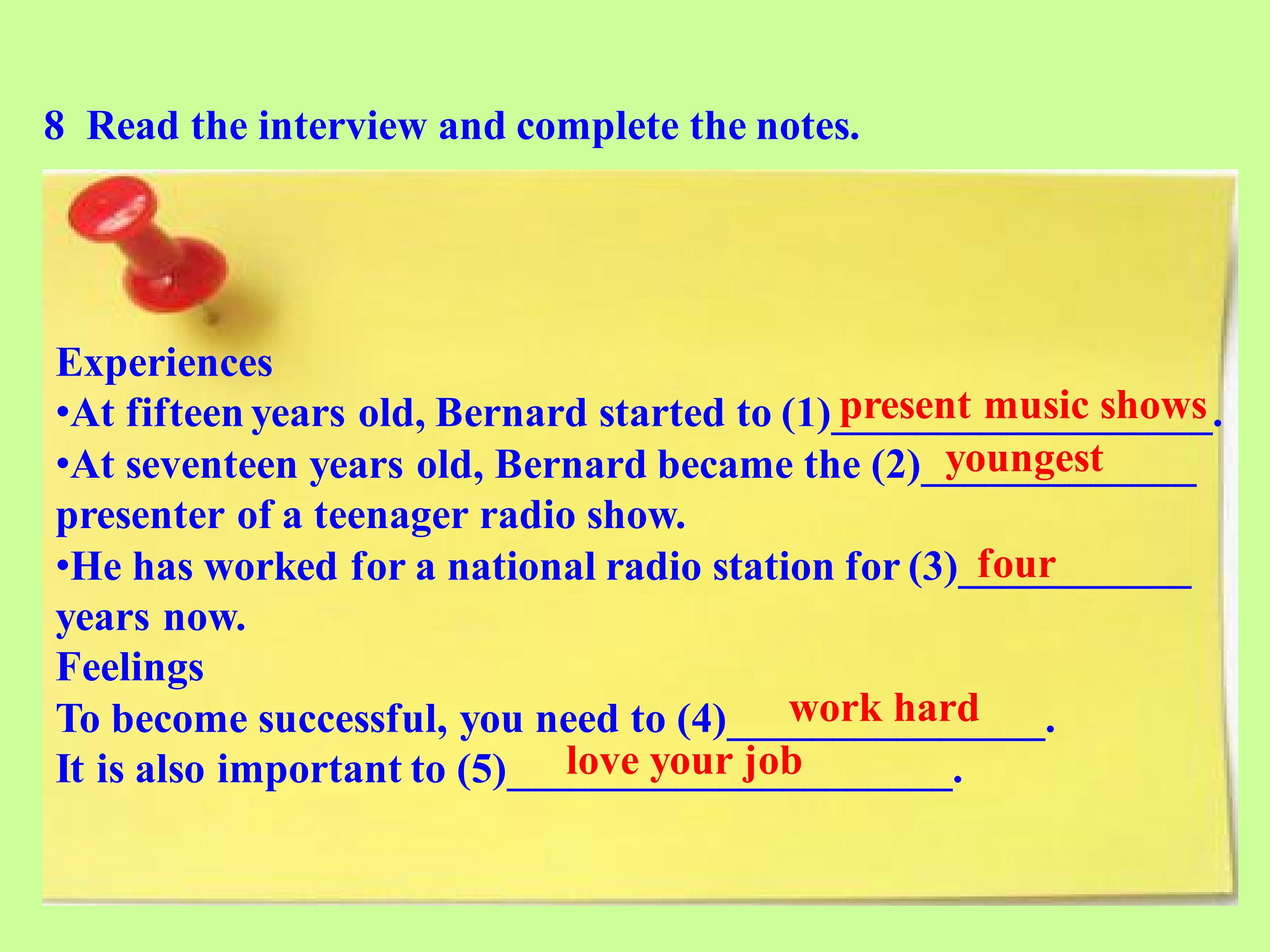 8 Read the interview and complete the notes.

Experiences

• At fifteen years old, Bernard started to (1) present music shows.

• At seventeen years old, Bernard became the (2) youngest presenter of a teenager radio show.

• He has worked for a national radio station for (3) four years now.

Feelings

To become successful, you need to (4) work hard.

It is also important to (5) love your job.